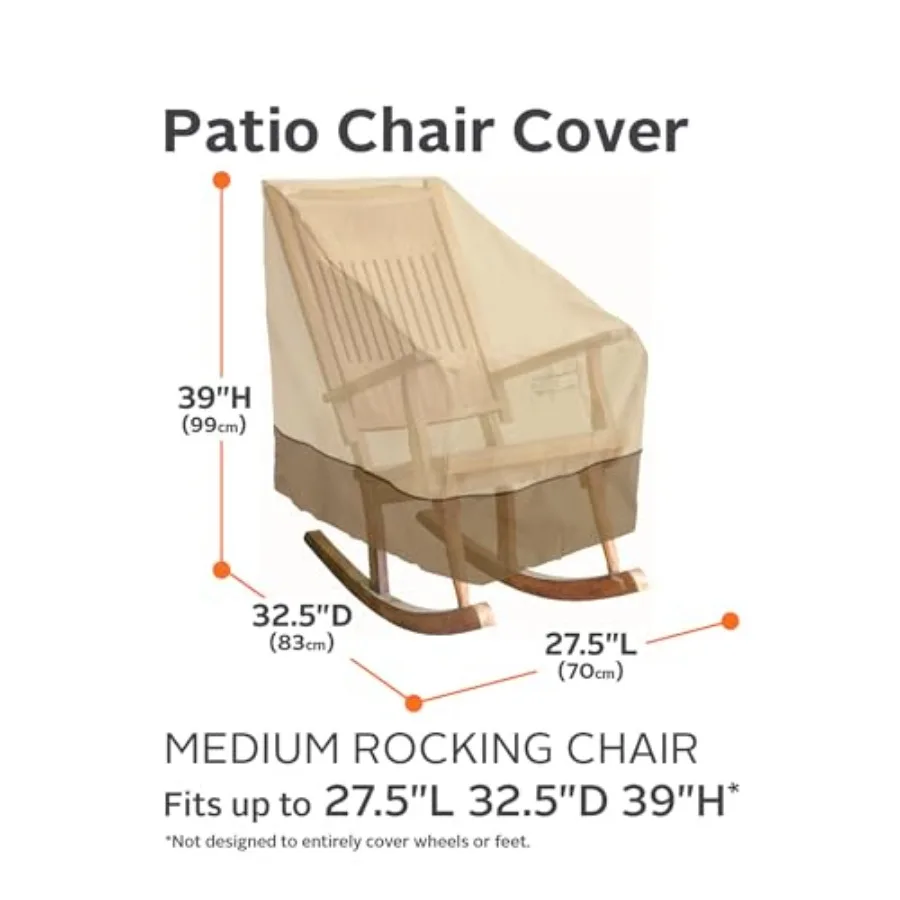 Patio Chair Cover

39"H
(99cm)

32.5"D
(83cm)

27.5"L
(70cm)

MEDIUM ROCKING CHAIR
Fits up to 27.5"L 32.5"D 39"H*
*Not designed to entirely cover wheels or feet.